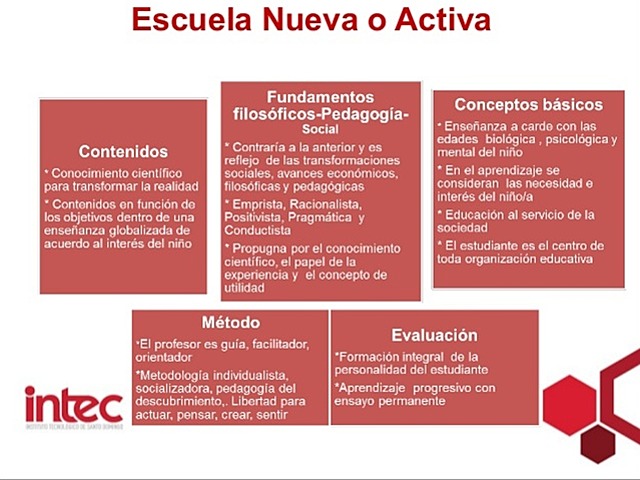 Escuela Nueva o Activa

Contenidos

* Conocimiento científico para transformar la realidad

* Contenidos en función de los objetivos dentro de una enseñanza globalizada de acuerdo al interés del niño

Fundamentos filosóficos-Pedagogía-Social

* Contraría a la anterior y es reflejo de las transformaciones sociales, avances económicos, filosóficas y pedagógicas

* Emprista, Racionalista, Positivista, Pragmática y Conductista

* Propugna por el conocimiento científico, el papel de la experiencia y el concepto de utilidad

Conceptos básicos

* Enseñanza a carde con las edades biológica , psicológica y mental del niño

* En el aprendizaje se consideran las necesidad e interés del niño/a

* Educación al servicio de la sociedad

* El estudiante es el centro de toda organización educativa

Método

*El profesor es guía, facilitador, orientador

*Metodología individualista, socializadora, pedagogía del descubrimiento,. Libertad para actuar, pensar, crear, sentir

Evaluación

*Formación integral de la personalidad del estudiante

*Aprendizaje progresivo con ensayo permanente

intec
INSTITUTO TECNOLÓGICO DE SANTO DOMINGO